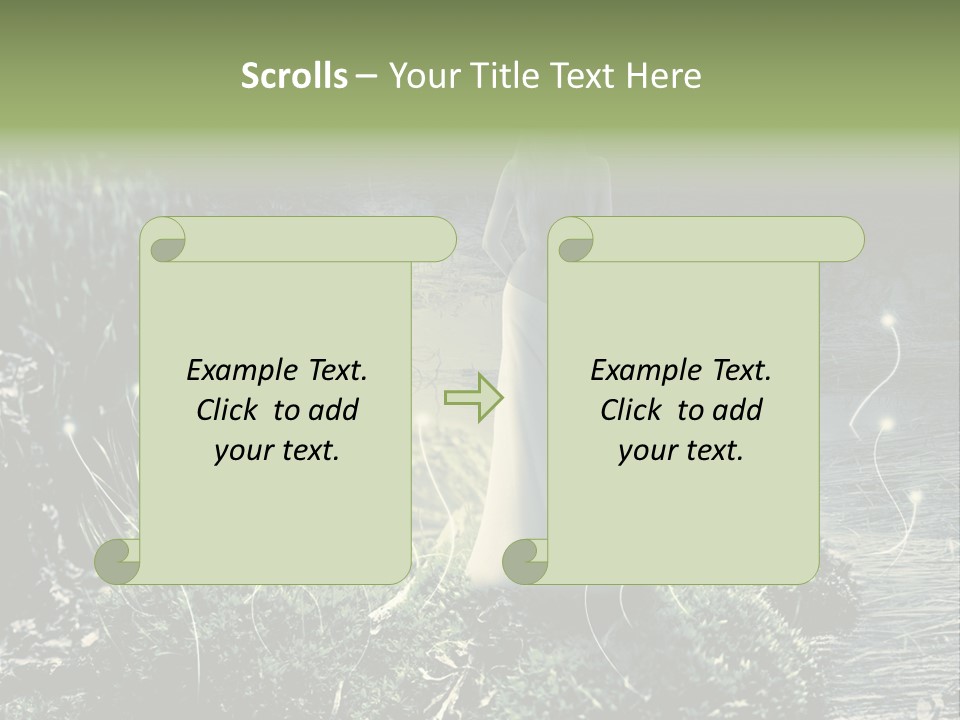 Scrolls – Your Title Text Here

Example Text. Click to add your text.

Example Text. Click to add your text.